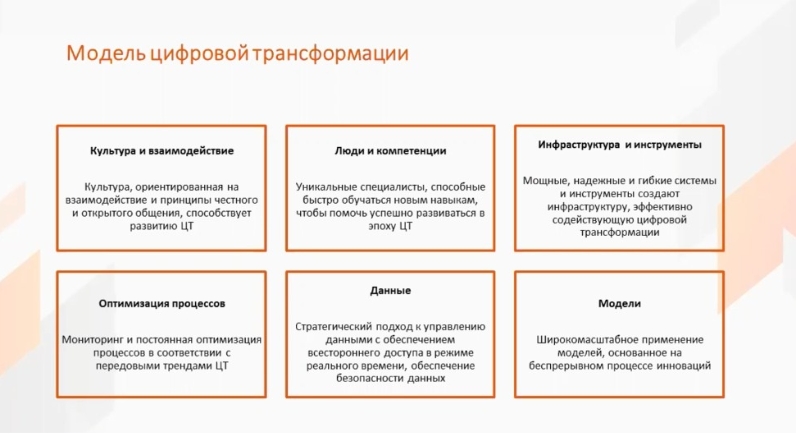 Модель цифровой трансформации

Культура и взаимодействие

Культура, ориентированная на взаимодействие и принципы честного и открытого общения, способствует развитию ЦТ

Люди и компетенции

Уникальные специалисты, способные быстро обучаться новым навыкам, чтобы помочь успешно развиваться в эпоху ЦТ

Инфраструктура и инструменты

Мощные, надежные и гибкие системы и инструменты создают инфраструктуру, эффективно содействующую цифровой трансформации

Оптимизация процессов

Мониторинг и постоянная оптимизация процессов в соответствии с передовыми трендами ЦТ

Данные

Стратегический подход к управлению данными с обеспечением всестороннего доступа в режиме реального времени, обеспечение безопасности данных

Модели

Широкомасштабное применение моделей, основанное на беспрерывном процессе инноваций